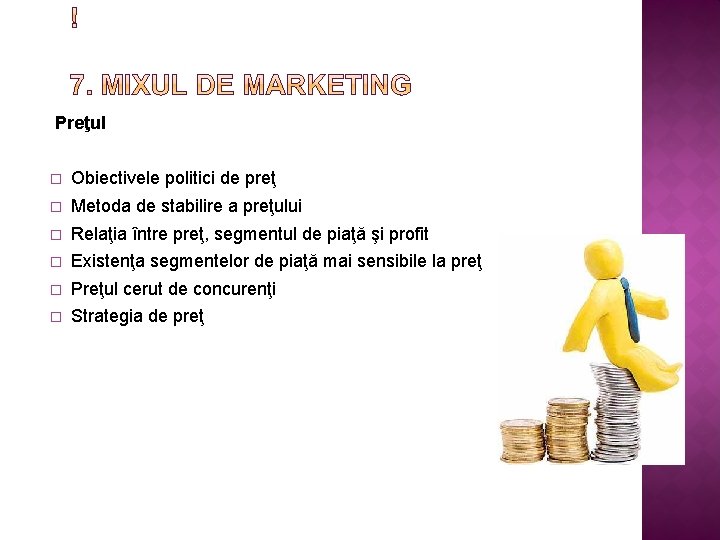 !

7. MIXUL DE MARKETING

Preţul

□ Obiectivele politici de preţ
□ Metoda de stabilire a preţului
□ Relaţia între preţ, segmentul de piaţă şi profit
□ Existenţa segmentelor de piaţă mai sensibile la preţ
□ Preţul cerut de concurenţi
□ Strategia de preţ